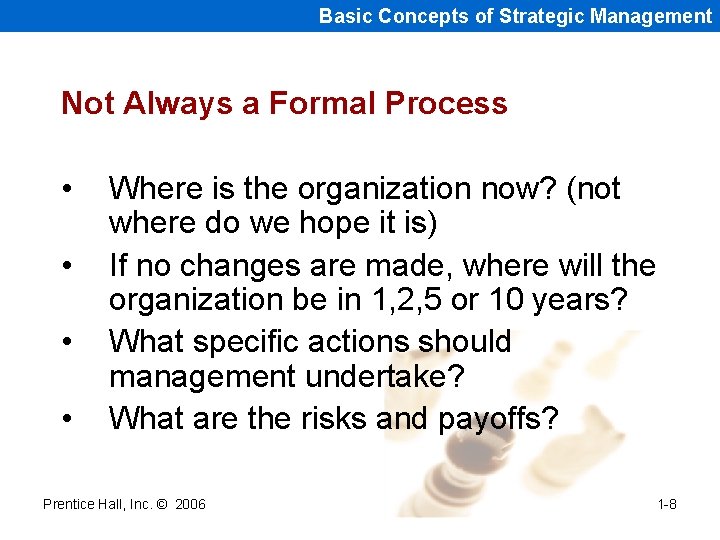 Basic Concepts of Strategic Management

Not Always a Formal Process

• Where is the organization now? (not where do we hope it is)
• If no changes are made, where will the organization be in 1,2,5 or 10 years?
• What specific actions should management undertake?
• What are the risks and payoffs?

Prentice Hall, Inc. © 2006

1-8